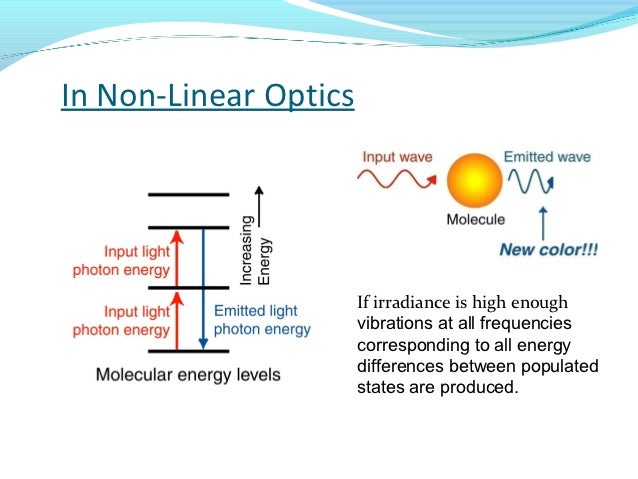 In Non-Linear Optics

Input light photon energy

Input light photon energy

Increasing Energy

Emitted light photon energy

Molecular energy levels

Input wave

Emitted wave

Molecule

New color!!!

If irradiance is high enough vibrations at all frequencies corresponding to all energy differences between populated states are produced.